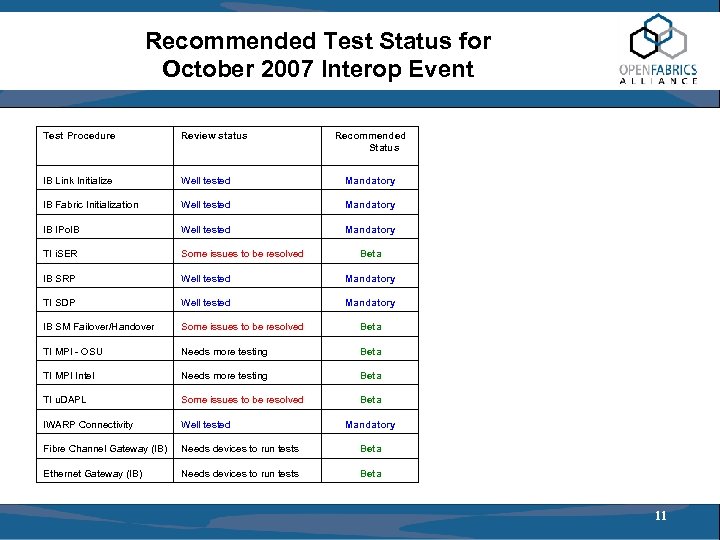 Recommended Test Status for October 2007 Interop Event

OPENFABRICS
ALLIANCE

| Test Procedure | Review status | Recommended Status |
|---|---|---|
| IB Link Initialize | Well tested | Mandatory |
| IB Fabric Initialization | Well tested | Mandatory |
| IB IPoIB | Well tested | Mandatory |
| TI iSER | Some issues to be resolved | Beta |
| IB SRP | Well tested | Mandatory |
| TI SDP | Well tested | Mandatory |
| IB SM Failover/Handover | Some issues to be resolved | Beta |
| TI MPI - OSU | Needs more testing | Beta |
| TI MPI Intel | Needs more testing | Beta |
| TI uDAPL | Some issues to be resolved | Beta |
| IWARP Connectivity | Well tested | Mandatory |
| Fibre Channel Gateway (IB) | Needs devices to run tests | Beta |
| Ethernet Gateway (IB) | Needs devices to run tests | Beta |

11